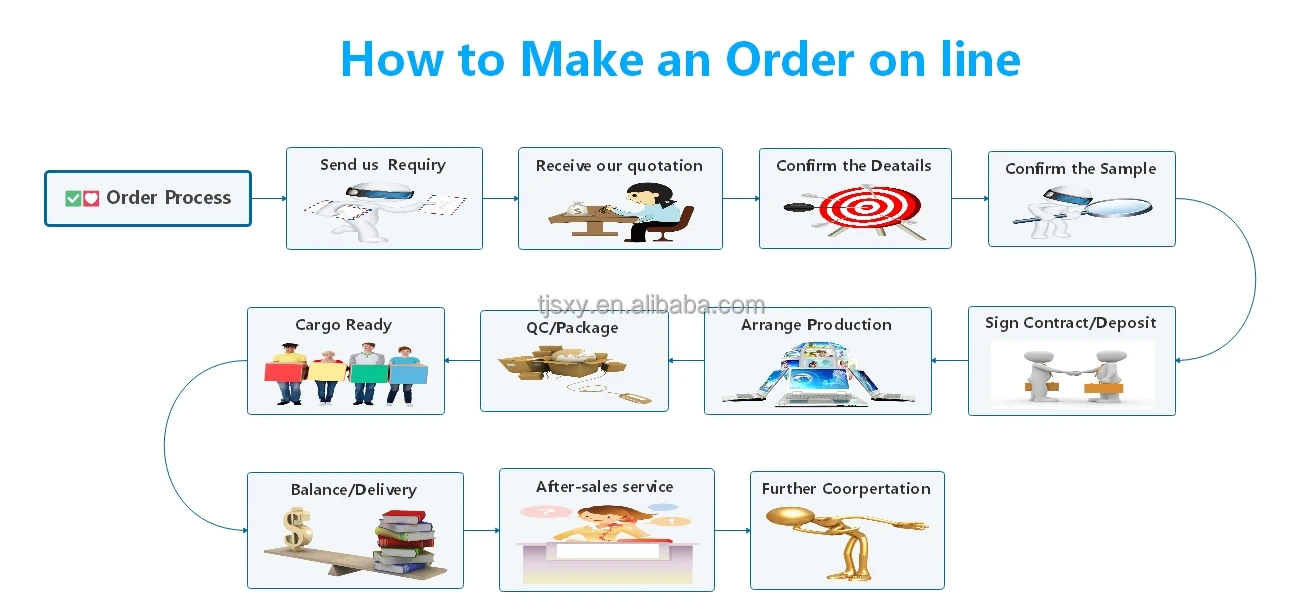 How to Make an Order on line

Order Process

Send us Requiry

Receive our quotation

Confirm the Deatails

Confirm the Sample

Sign Contract/Deposit

Arrange Production

QC/Package

Cargo Ready

tjsxy.en.alibaba.com

Balance/Delivery

After-sales service

Further Coorpertation